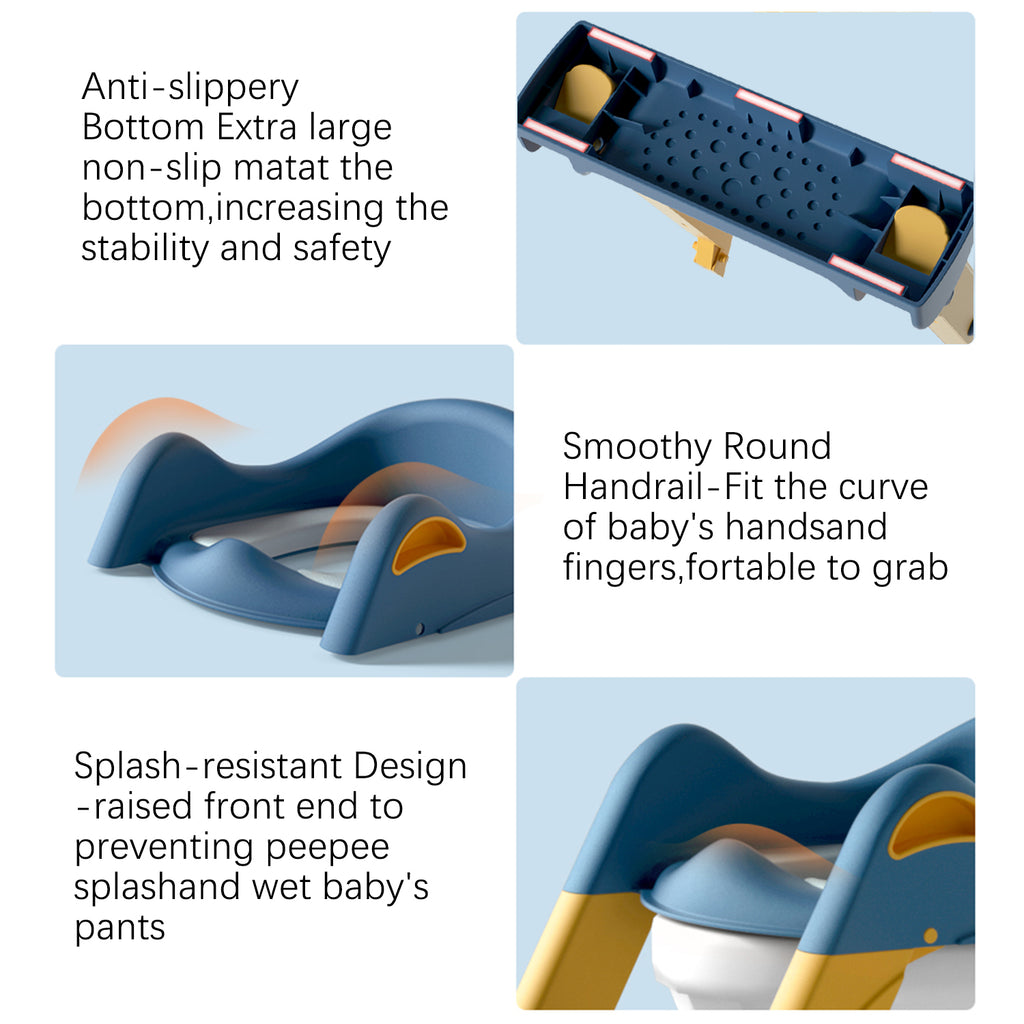 Anti-slippery Bottom Extra large non-slip matat the bottom,increasing the stability and safety

Smoothy Round Handrail-Fit the curve of baby's handsand fingers,fortable to grab

Splash-resistant Design -raised front end to preventing peepee splashand wet baby's pants